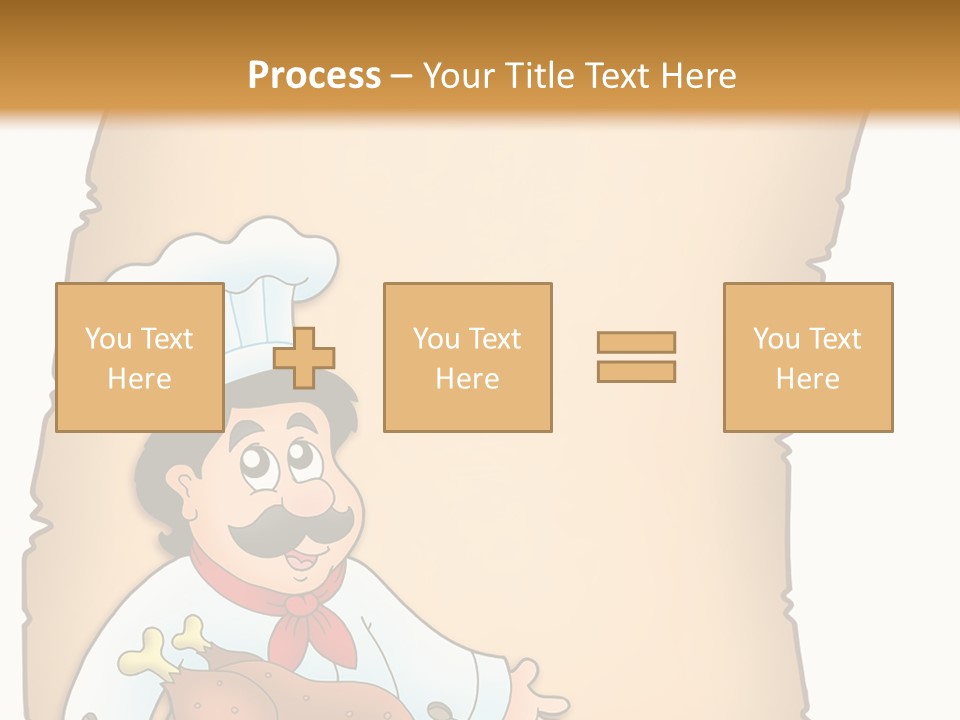 Process – Your Title Text Here

You Text Here

You Text Here

You Text Here